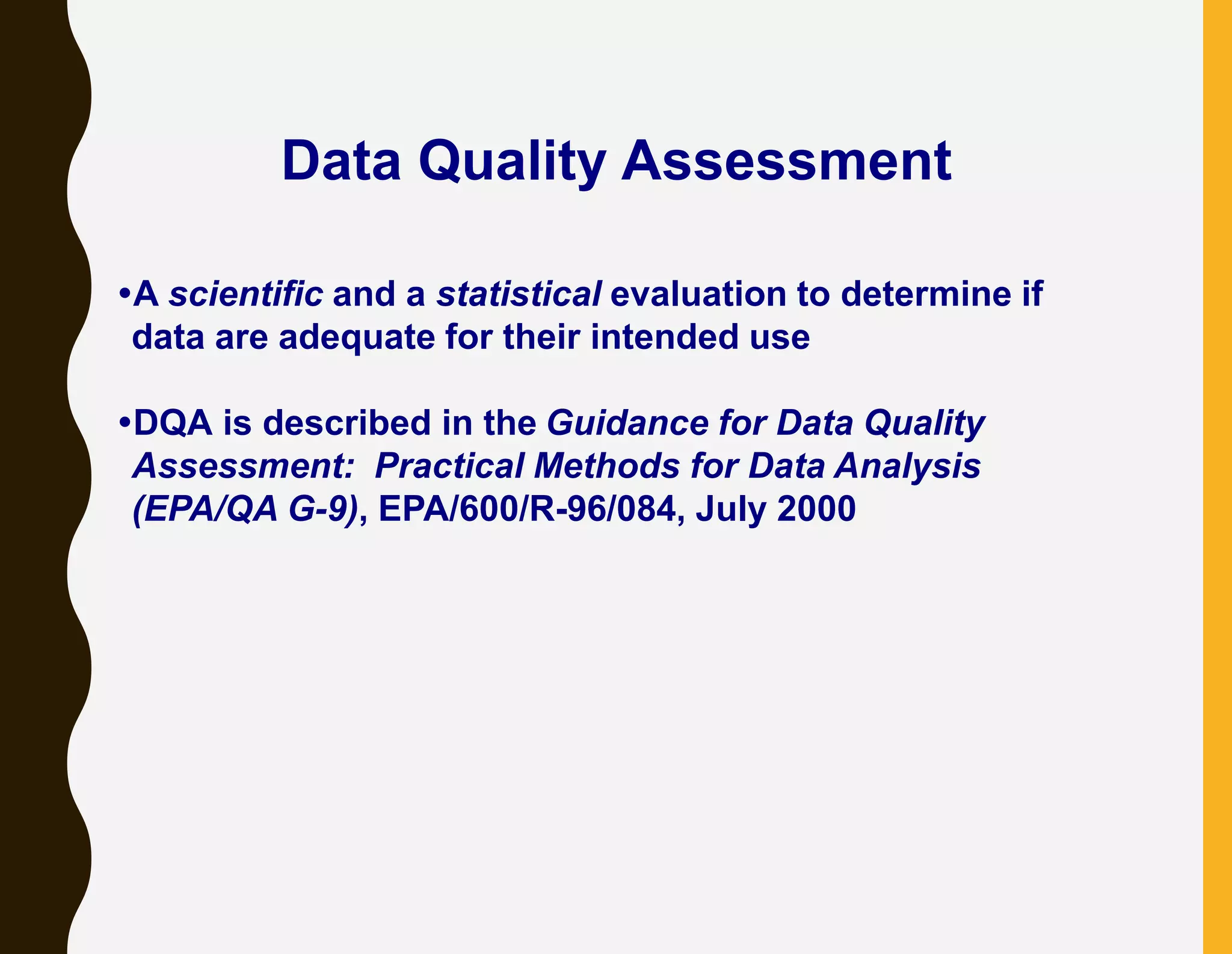 Data Quality Assessment

•A scientific and a statistical evaluation to determine if data are adequate for their intended use

•DQA is described in the Guidance for Data Quality Assessment: Practical Methods for Data Analysis (EPA/QA G-9), EPA/600/R-96/084, July 2000